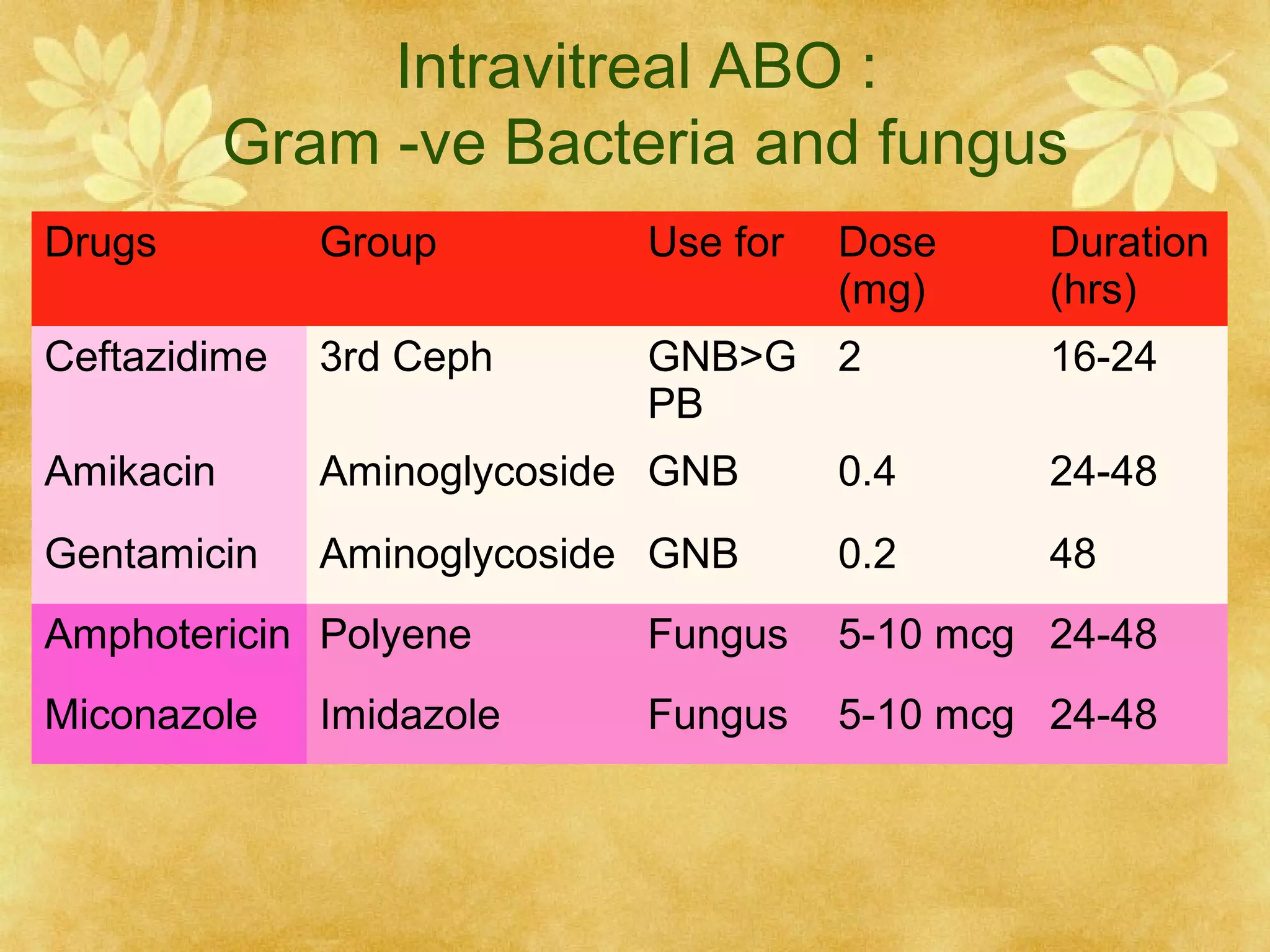 Intravitreal ABO :
Gram -ve Bacteria and fungus

| Drugs | Group | Use for | Dose (mg) | Duration (hrs) |
|---|---|---|---|---|
| Ceftazidime | 3rd Ceph | GNB>GPB | 2 | 16-24 |
| Amikacin | Aminoglycoside | GNB | 0.4 | 24-48 |
| Gentamicin | Aminoglycoside | GNB | 0.2 | 48 |
| Amphotericin | Polyene | Fungus | 5-10 mcg | 24-48 |
| Miconazole | Imidazole | Fungus | 5-10 mcg | 24-48 |